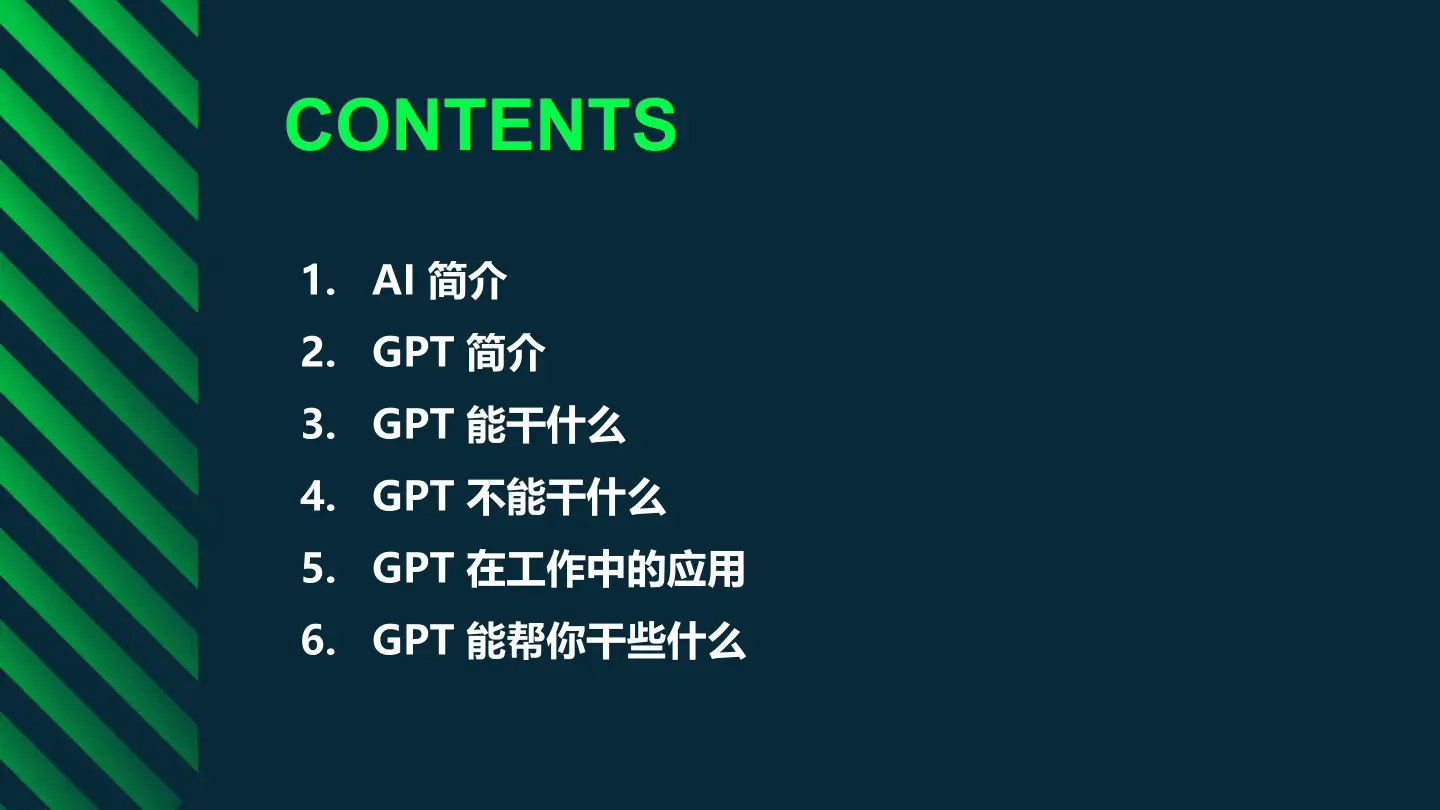 CONTENTS

1. AI 简介
2. GPT 简介
3. GPT 能干什么
4. GPT 不能干什么
5. GPT 在工作中的应用
6. GPT 能帮你干些什么